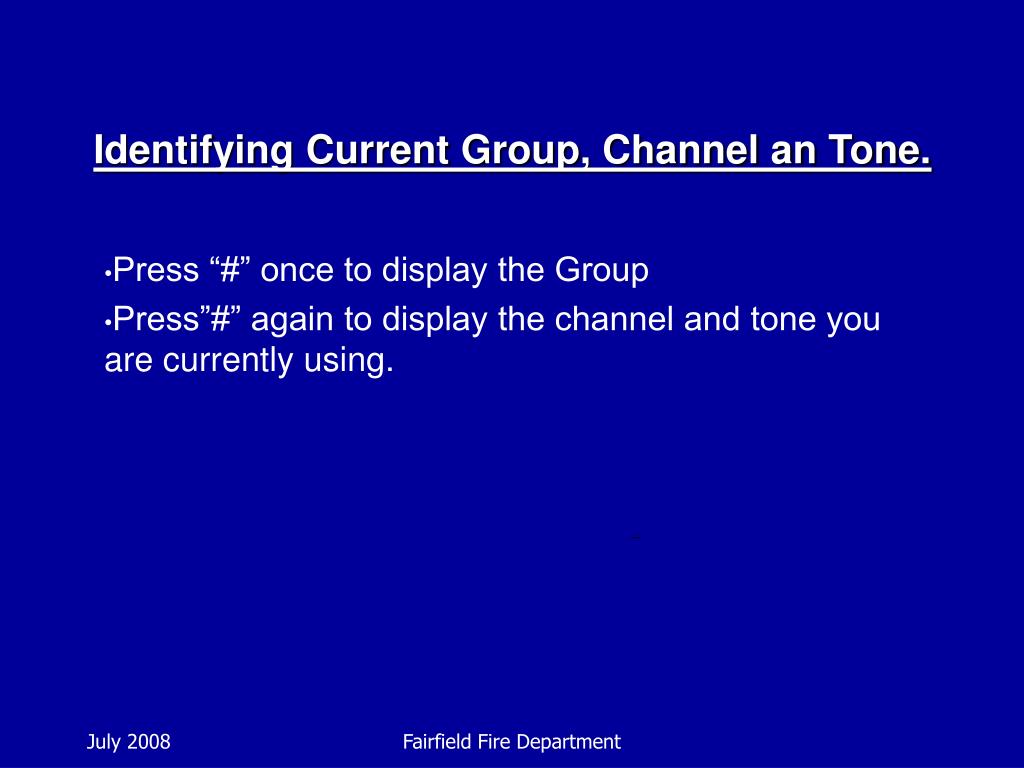 Identifying Current Group, Channel an Tone.

•Press “#” once to display the Group

•Press”#” again to display the channel and tone you are currently using.

July 2008

Fairfield Fire Department